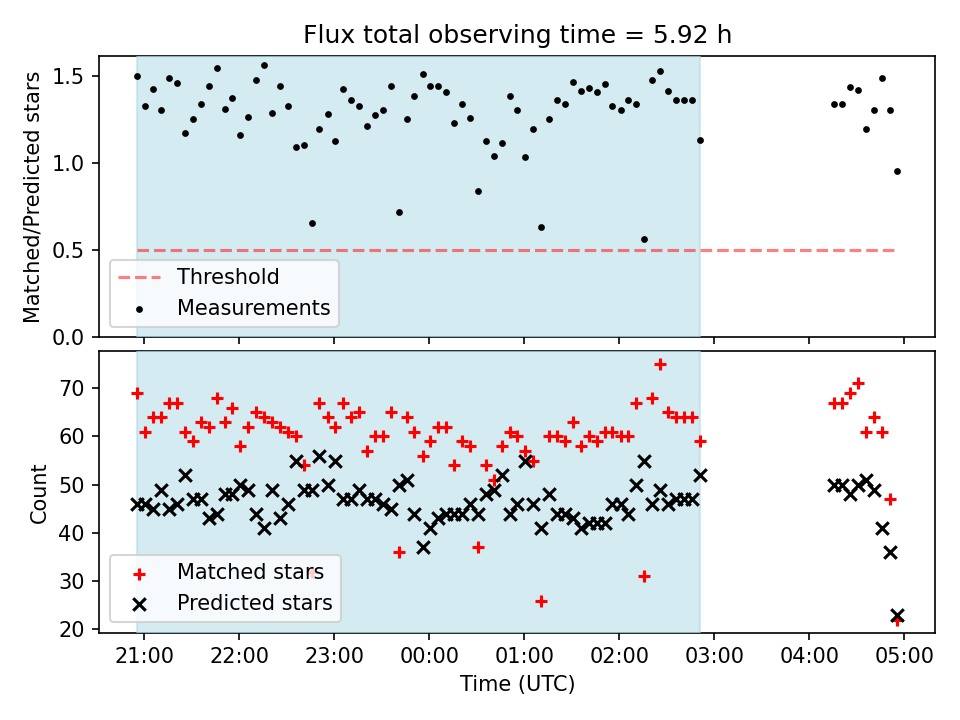 Flux total observing time = 5.92 h

Matched/Predicted stars

1.5
1.0
0.5
0.0

Threshold
Measurements

Count

70
60
50
40
30
20

Matched stars
Predicted stars

21:00
22:00
23:00
00:00
01:00
02:00
03:00
04:00
05:00

Time (UTC)